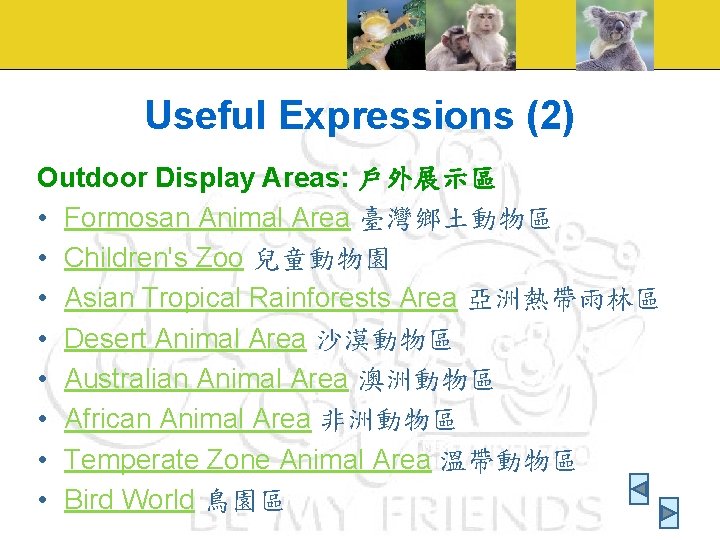 Useful Expressions (2)

Outdoor Display Areas: 戶外展示區

• Formosan Animal Area 臺灣鄉土動物區
• Children's Zoo 兒童動物園
• Asian Tropical Rainforests Area 亞洲熱帶雨林區
• Desert Animal Area 沙漠動物區
• Australian Animal Area 澳洲動物區
• African Animal Area 非洲動物區
• Temperate Zone Animal Area 溫帶動物區
• Bird World 鳥園區

BE MY FRIENDS